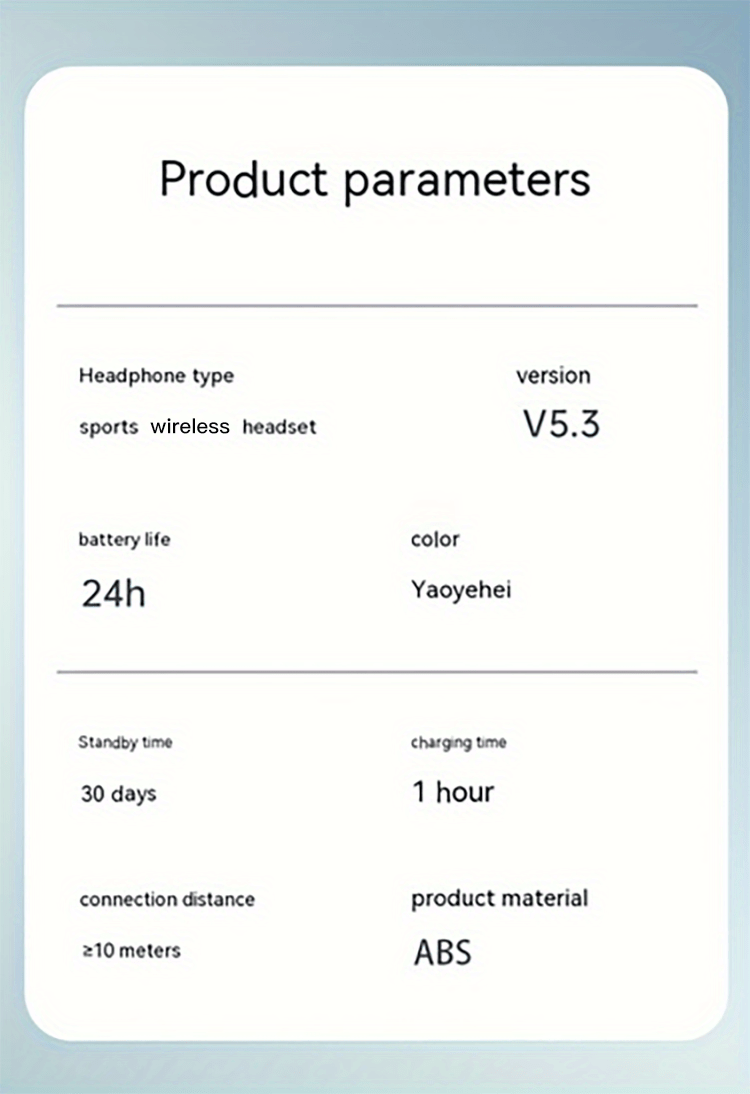 Product parameters

Headphone type

sports wireless headset

version

V5.3

battery life

24h

color

Yaoyehei

Standby time

30 days

charging time

1 hour

connection distance

≥10 meters

product material

ABS